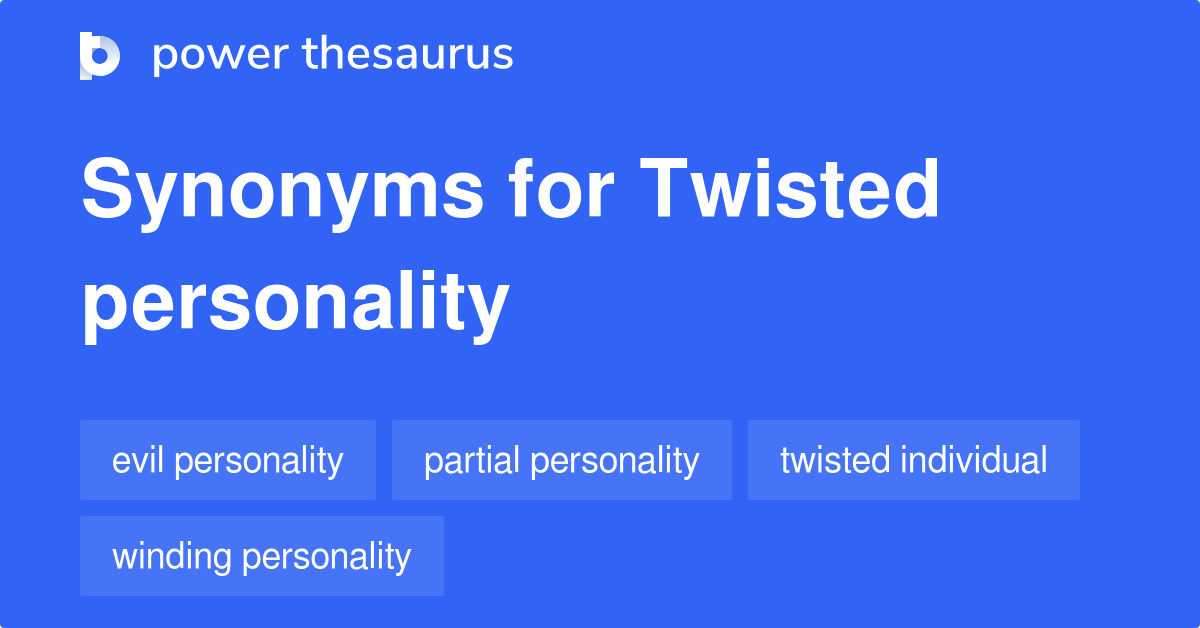 power thesaurus

Synonyms for Twisted personality

evil personality

partial personality

twisted individual

winding personality